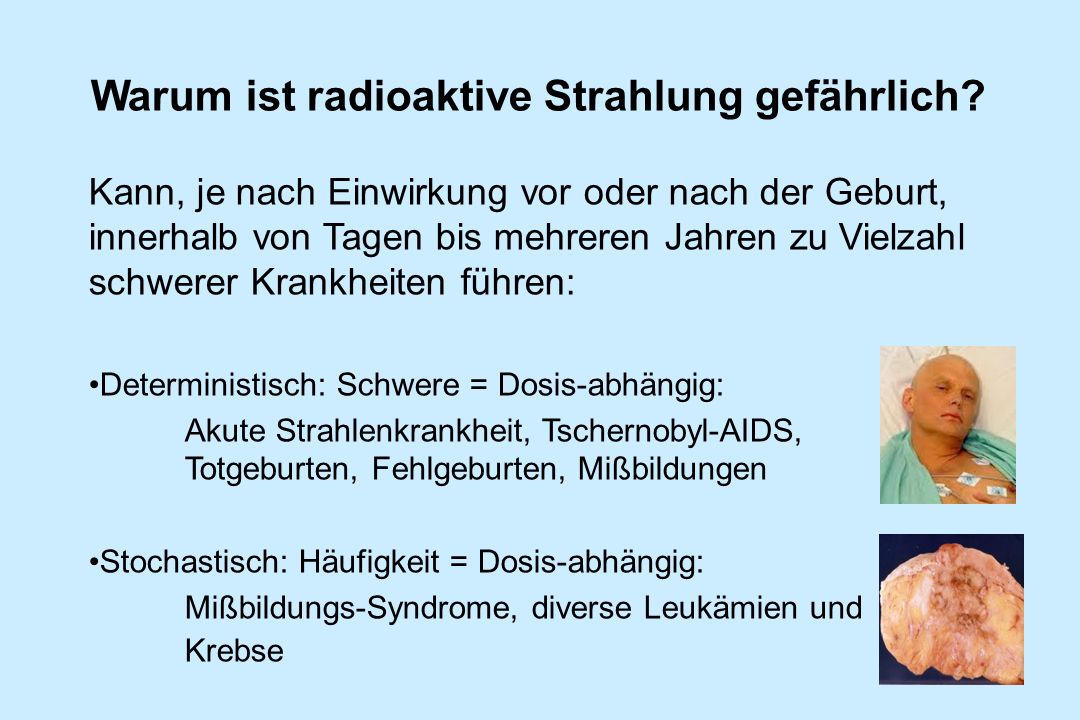 Warum ist radioaktive Strahlung gefährlich?

Kann, je nach Einwirkung vor oder nach der Geburt, innerhalb von Tagen bis mehreren Jahren zu Vielzahl schwerer Krankheiten führen:

•Deterministisch: Schwere = Dosis-abhängig:

Akute Strahlenkrankheit, Tschernobyl-AIDS, Totgeburten, Fehlgeburten, Mißbildungen

•Stochastisch: Häufigkeit = Dosis-abhängig:

Mißbildungs-Syndrome, diverse Leukämien und Krebse